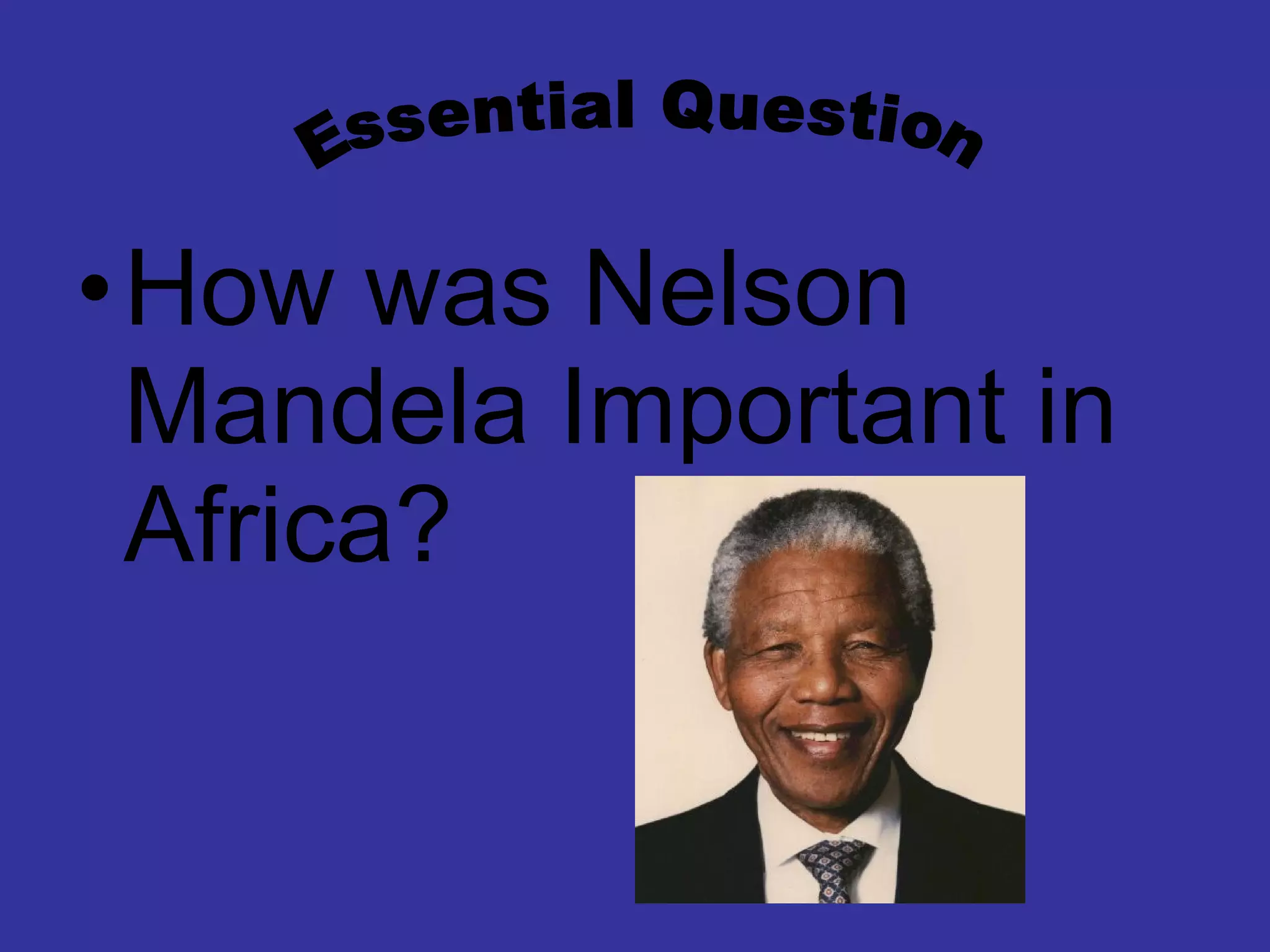 Essential Question

• How was Nelson Mandela Important in Africa?